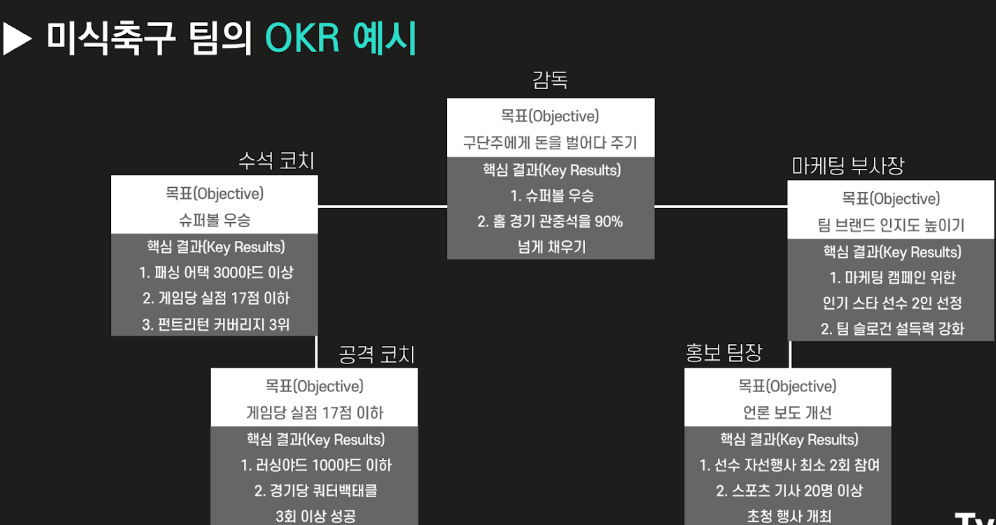 ▶ 미식축구 팀의 OKR 예시

감독

목표(Objective)
구단주에게 돈을 벌어다 주기

핵심 결과(Key Results)
1. 슈퍼볼 우승
2. 홈 경기 관중석을 90% 넘게 채우기

수석 코치

목표(Objective)
슈퍼볼 우승

핵심 결과(Key Results)
1. 패싱 어택 3000야드 이상
2. 게임당 실점 17점 이하
3. 펀트리턴 커버리지 3위

마케팅 부사장

목표(Objective)
팀 브랜드 인지도 높이기

핵심 결과(Key Results)
1. 마케팅 캠페인 위한 인기 스타 선수 2인 선정
2. 팀 슬로건 설득력 강화

공격 코치

목표(Objective)
게임당 실점 17점 이하

핵심 결과(Key Results)
1. 러싱야드 1000야드 이하
2. 경기당 쿼터백태클 3회 이상 성공

홍보 팀장

목표(Objective)
언론 보도 개선

핵심 결과(Key Results)
1. 선수 자선행사 최소 2회 참여
2. 스포츠 기사 20명 이상 초청 행사 개최

Tv